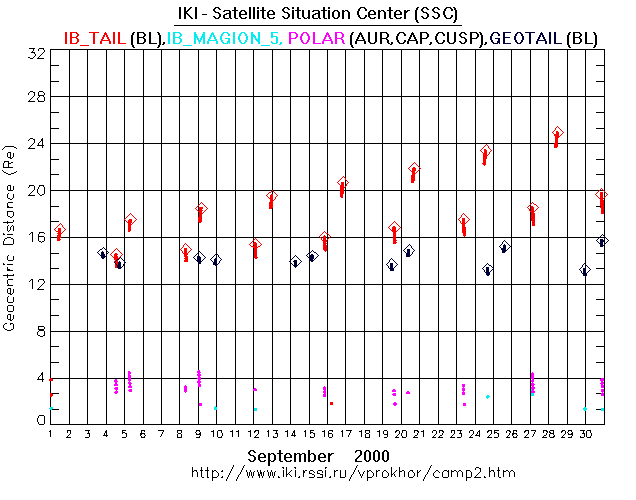 IKI - Satellite Situation Center (SSC)

IB_TAIL (BL),IB_MAGION_5, POLAR (AUR,CAP,CUSP),GEOTAIL (BL)

Geocentric Distance (Re)

32
28
24
20
16
12
8
4
0

1 2 3 4 5 6 7 8 9 10 11 12 13 14 15 16 17 18 19 20 21 22 23 24 25 26 27 28 29 30

September 2000

http://www.iki.rssi.ru/vprokhor/camp2.htm